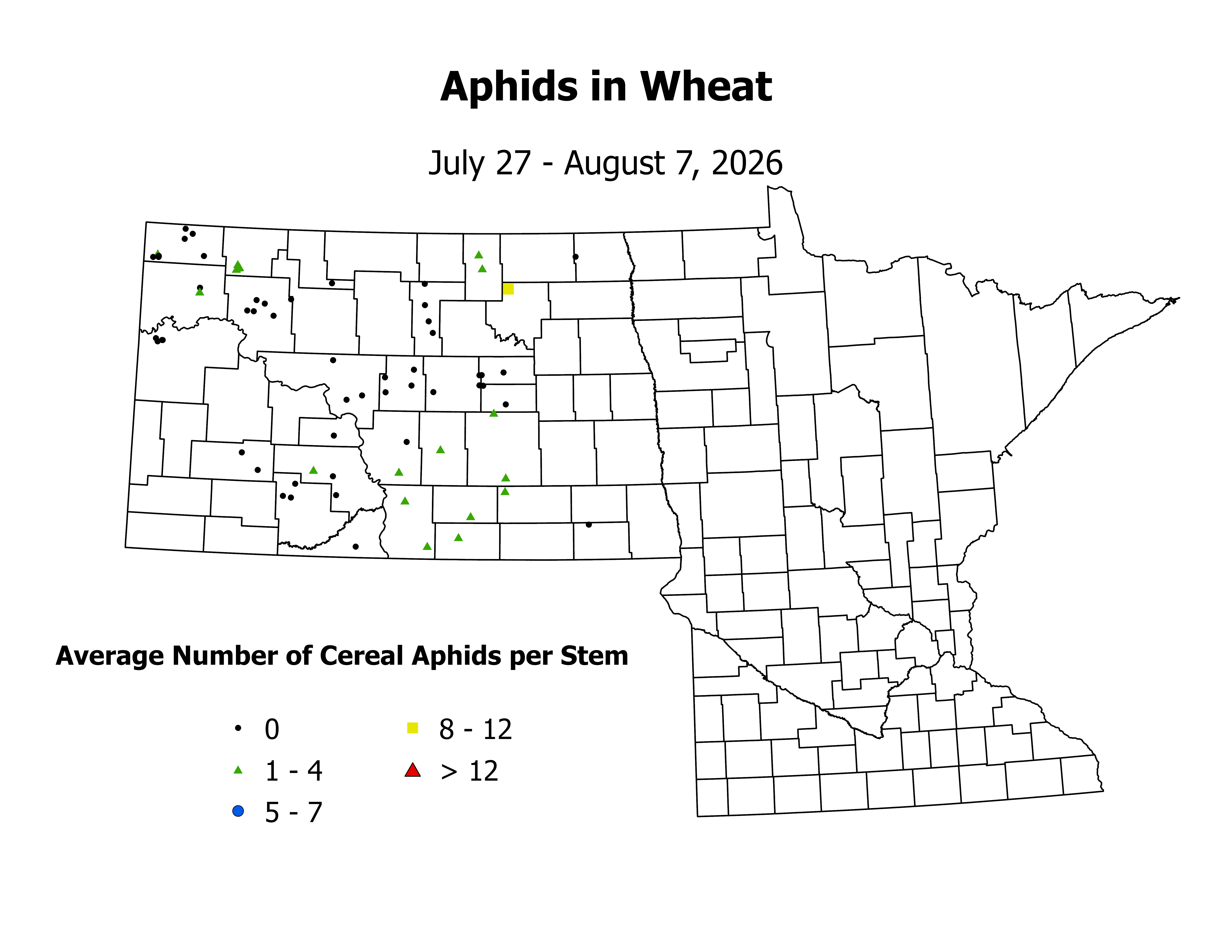 Aphids in Wheat

July 27 - August 7, 2026

Average Number of Cereal Aphids per Stem

0
1 - 4
5 - 7
8 - 12
> 12